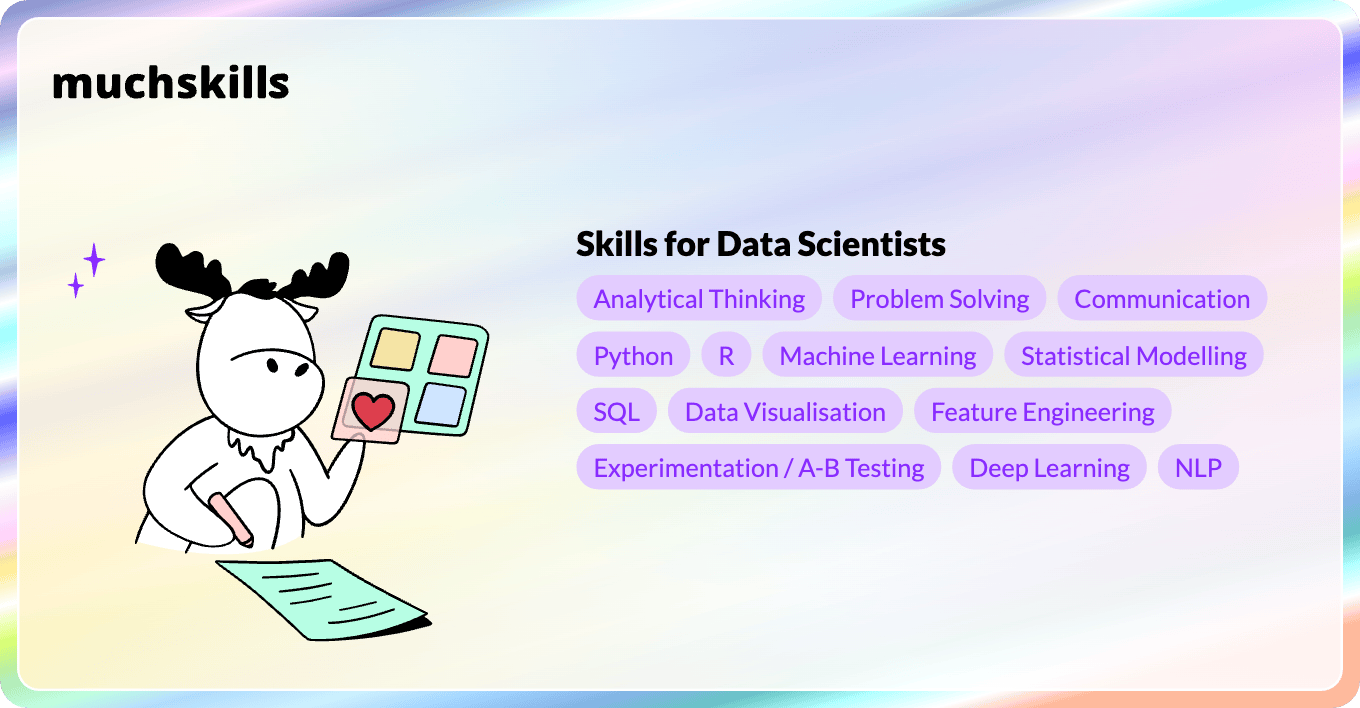 muchskills

Skills for Data Scientists

Analytical Thinking
Problem Solving
Communication
Python
R
Machine Learning
Statistical Modelling
SQL
Data Visualisation
Feature Engineering
Experimentation / A-B Testing
Deep Learning
NLP